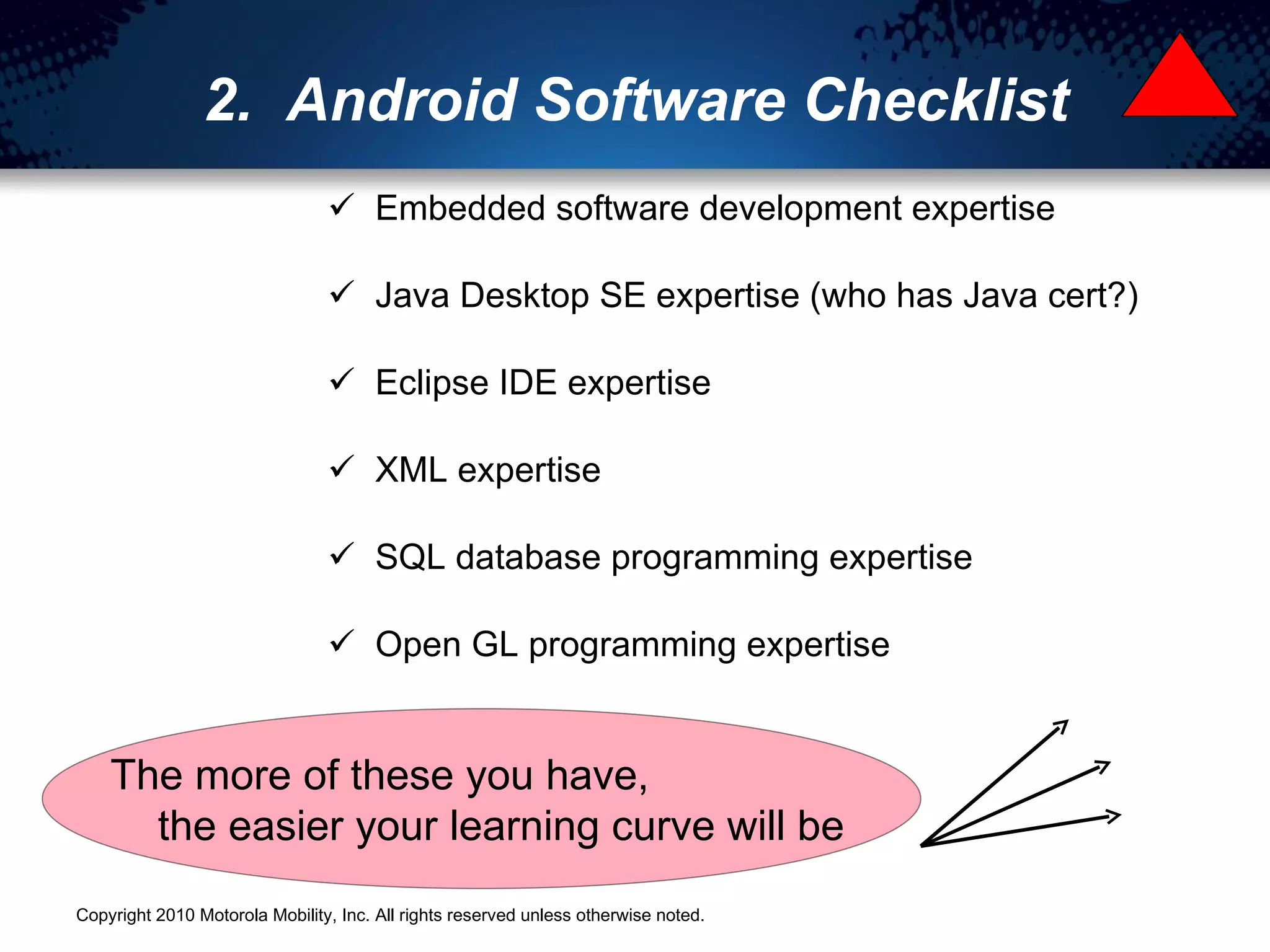 2. Android Software Checklist

✓ Embedded software development expertise

✓ Java Desktop SE expertise (who has Java cert?)

✓ Eclipse IDE expertise

✓ XML expertise

✓ SQL database programming expertise

✓ Open GL programming expertise

The more of these you have,
the easier your learning curve will be

Copyright 2010 Motorola Mobility, Inc. All rights reserved unless otherwise noted.